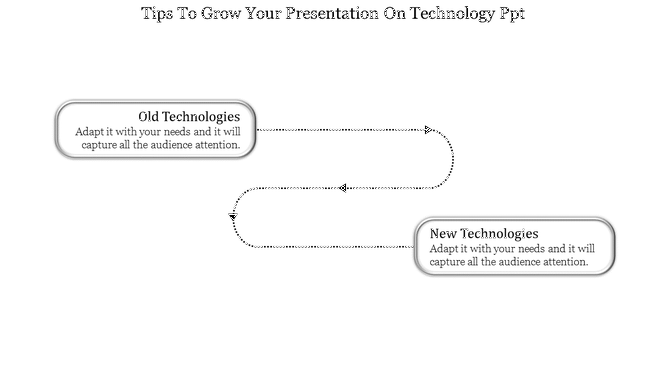 Tips To Grow Your Presentation On Technology Ppt

Old Technologies
Adapt it with your needs and it will capture all the audience attention.

New Technologies
Adapt it with your needs and it will capture all the audience attention.